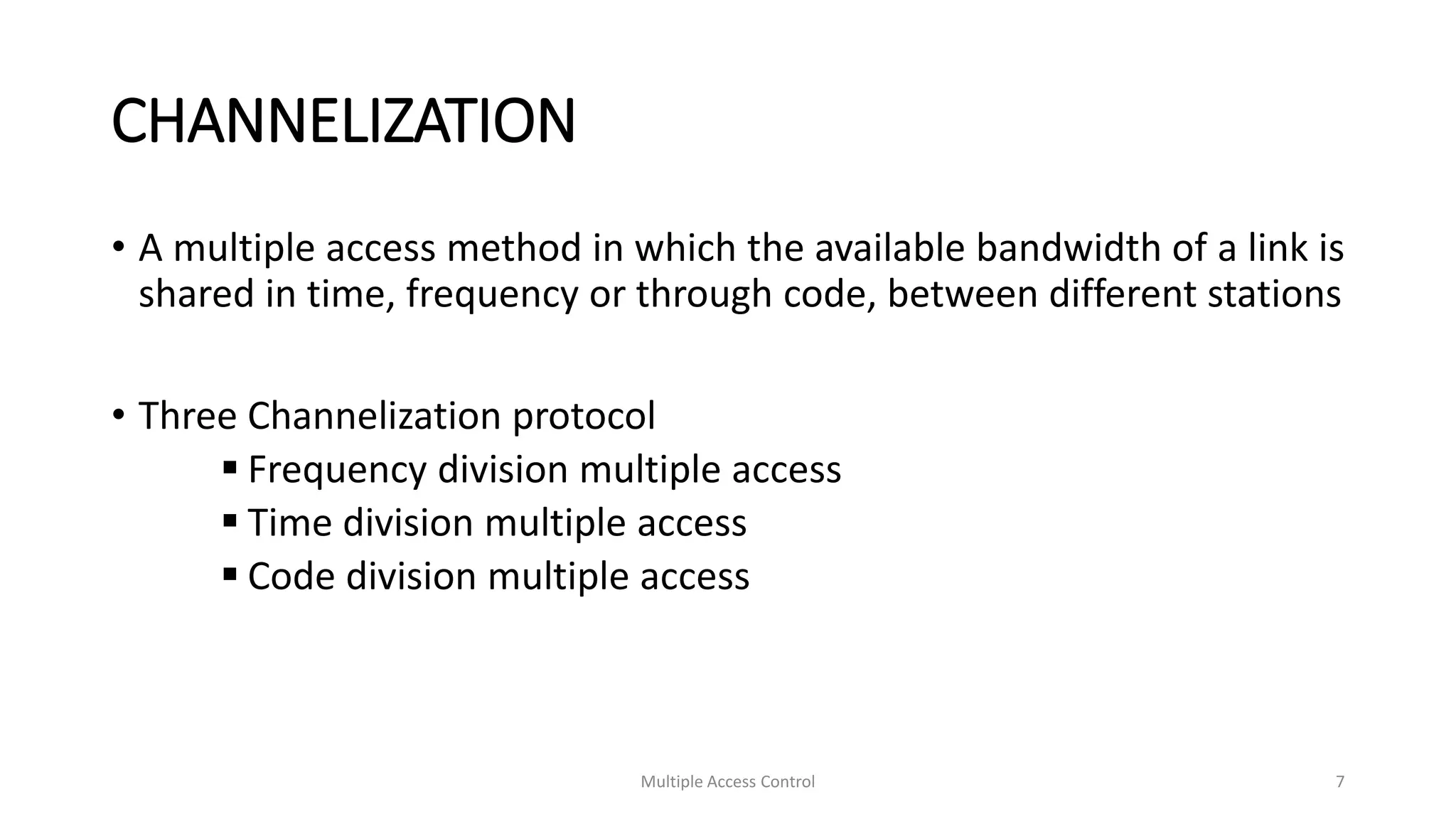 CHANNELIZATION

• A multiple access method in which the available bandwidth of a link is shared in time, frequency or through code, between different stations

• Three Channelization protocol
▪ Frequency division multiple access
▪ Time division multiple access
▪ Code division multiple access

Multiple Access Control

7